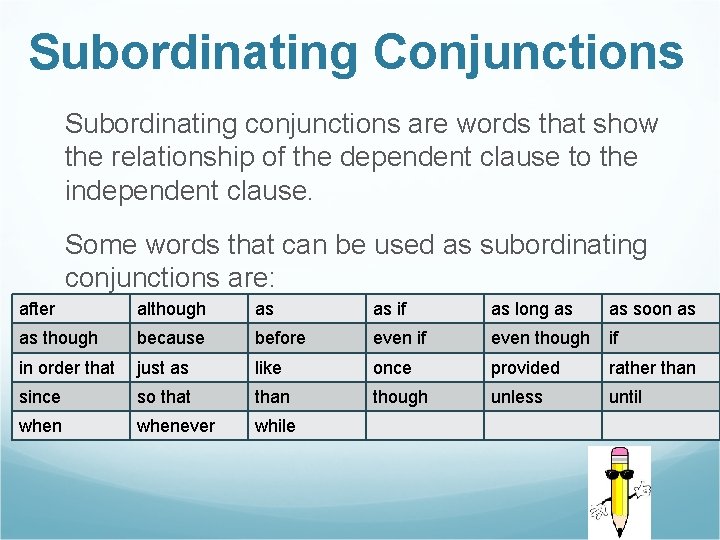 Subordinating Conjunctions

Subordinating conjunctions are words that show the relationship of the dependent clause to the independent clause.

Some words that can be used as subordinating conjunctions are:

| after | although | as | as if | as long as | as soon as |
|---|---|---|---|---|---|
| as though | because | before | even if | even though | if |
| in order that | just as | like | once | provided | rather than |
| since | so that | than | though | unless | until |
| when | whenever | while | | | |